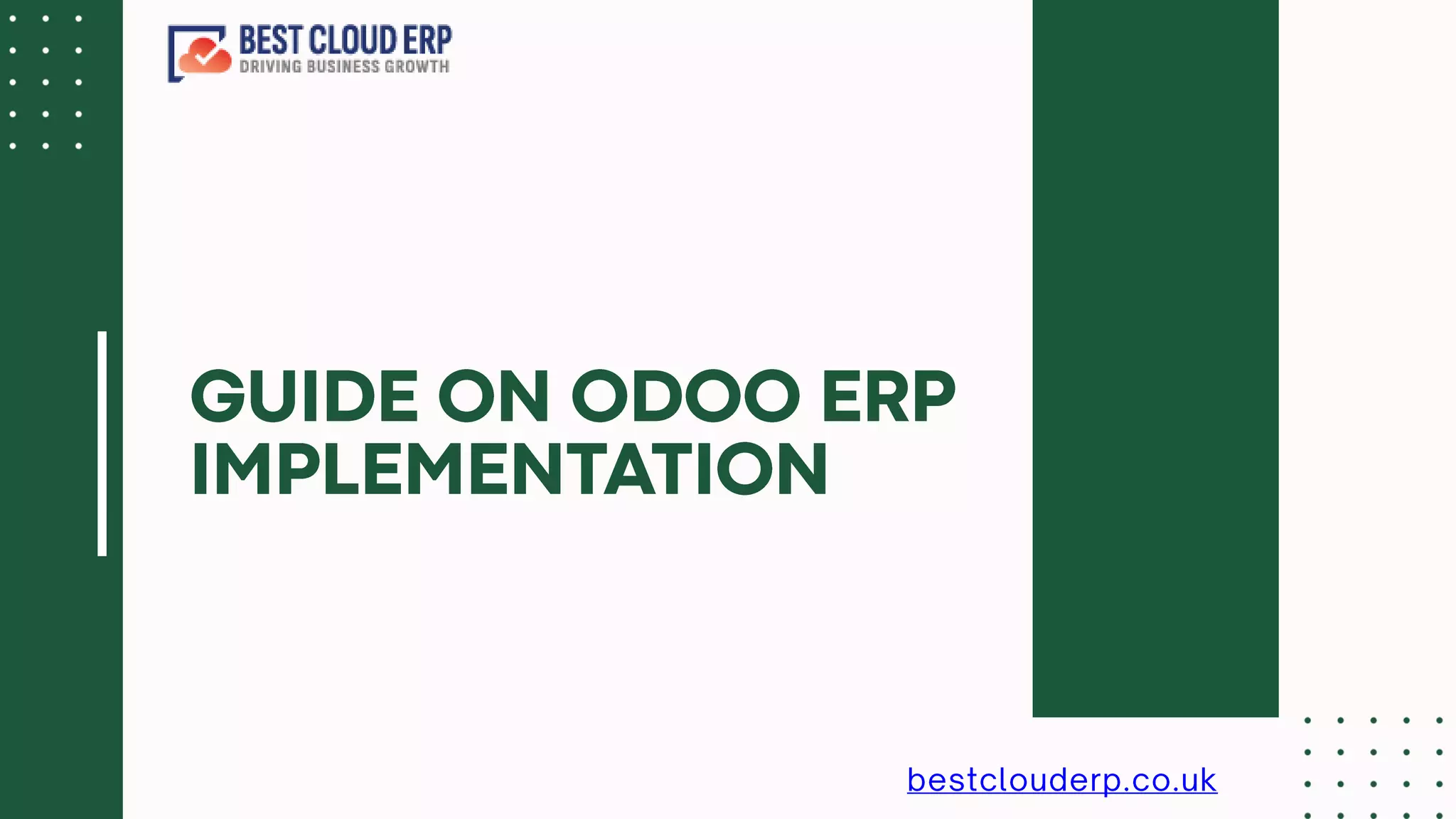 BEST CLOUD ERP
DRIVING BUSINESS GROWTH

GUIDE ON ODOO ERP IMPLEMENTATION

bestclouderp.co.uk